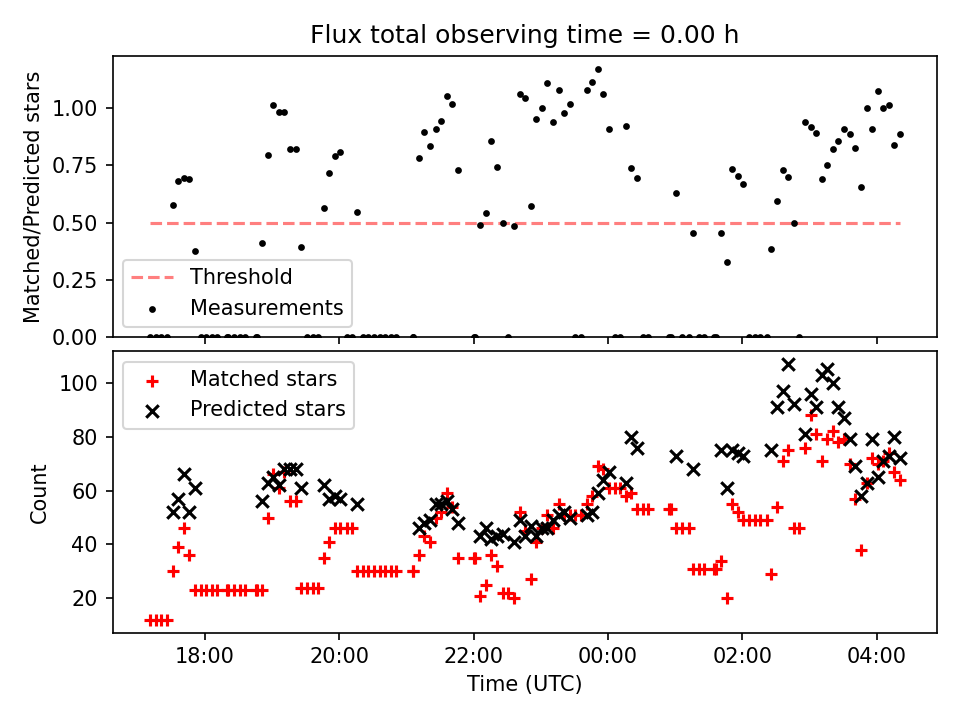 Flux total observing time = 0.00 h

Matched/Predicted stars

1.00
0.75
0.50
0.25
0.00

Threshold
Measurements

Matched stars
Predicted stars

Count

100
80
60
40
20

18:00
20:00
22:00
00:00
02:00
04:00

Time (UTC)